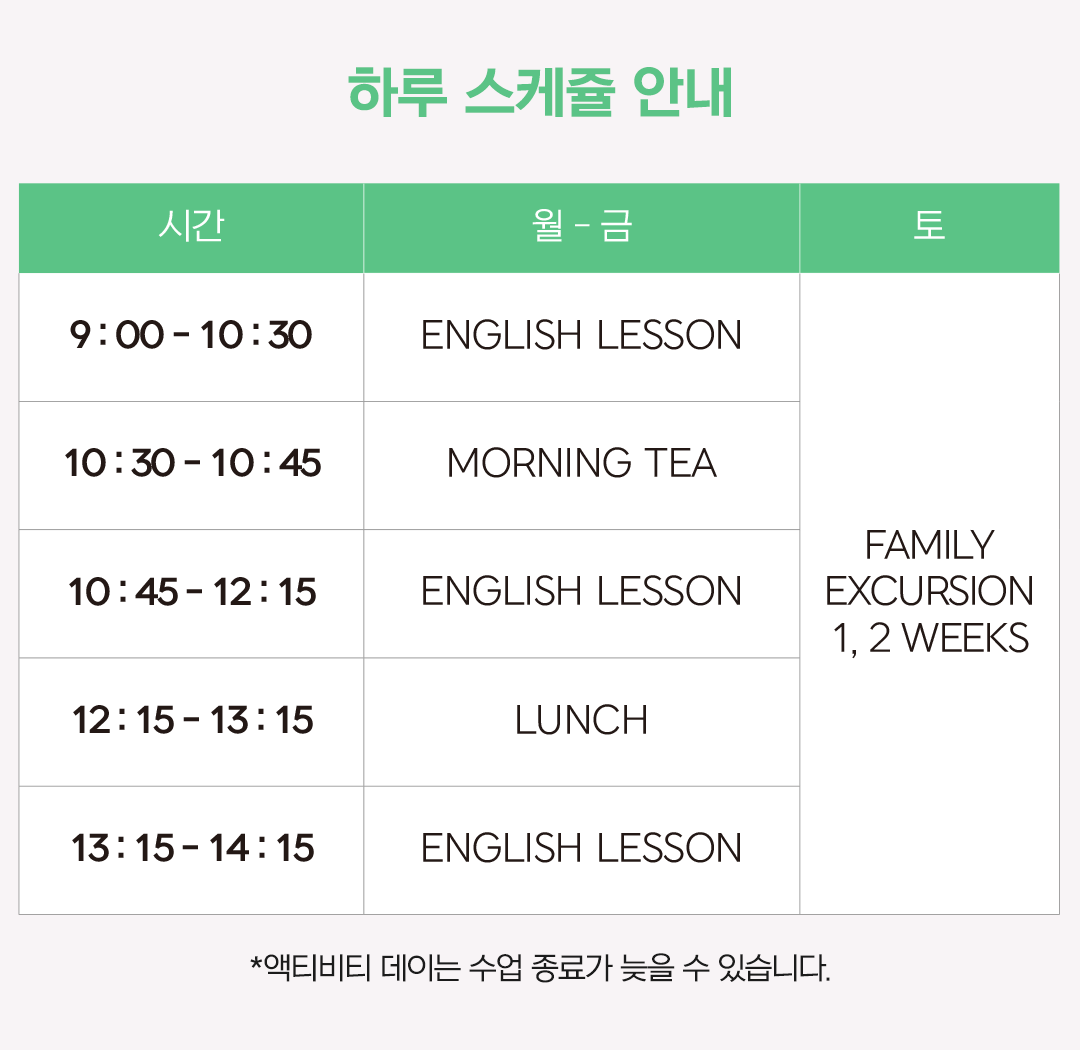 하루 스케쥴 안내

| 시간 | 월 - 금 | 토 |
|---|---|---|
| 9 : 00 - 10 : 30 | ENGLISH LESSON | FAMILY EXCURSION 1, 2 WEEKS |
| 10 : 30 - 10 : 45 | MORNING TEA | |
| 10 : 45 - 12 : 15 | ENGLISH LESSON | |
| 12 : 15 - 13 : 15 | LUNCH | |
| 13 : 15 - 14 : 15 | ENGLISH LESSON | |

*액티비티 데이는 수업 종료가 늦을 수 있습니다.